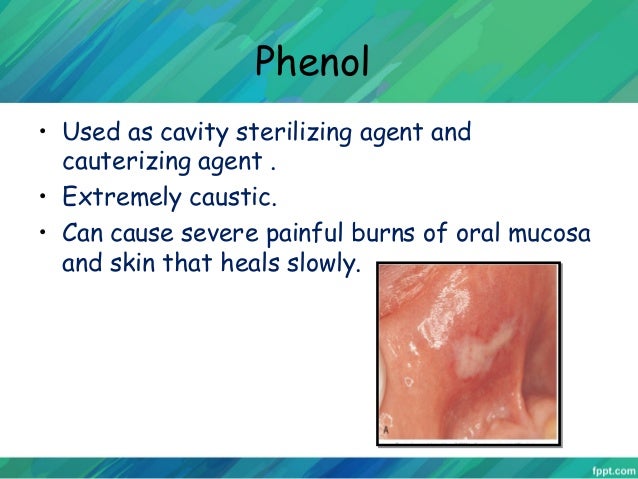 Phenol

• Used as cavity sterilizing agent and cauterizing agent .
• Extremely caustic.
• Can cause severe painful burns of oral mucosa and skin that heals slowly.

A

fppt.com